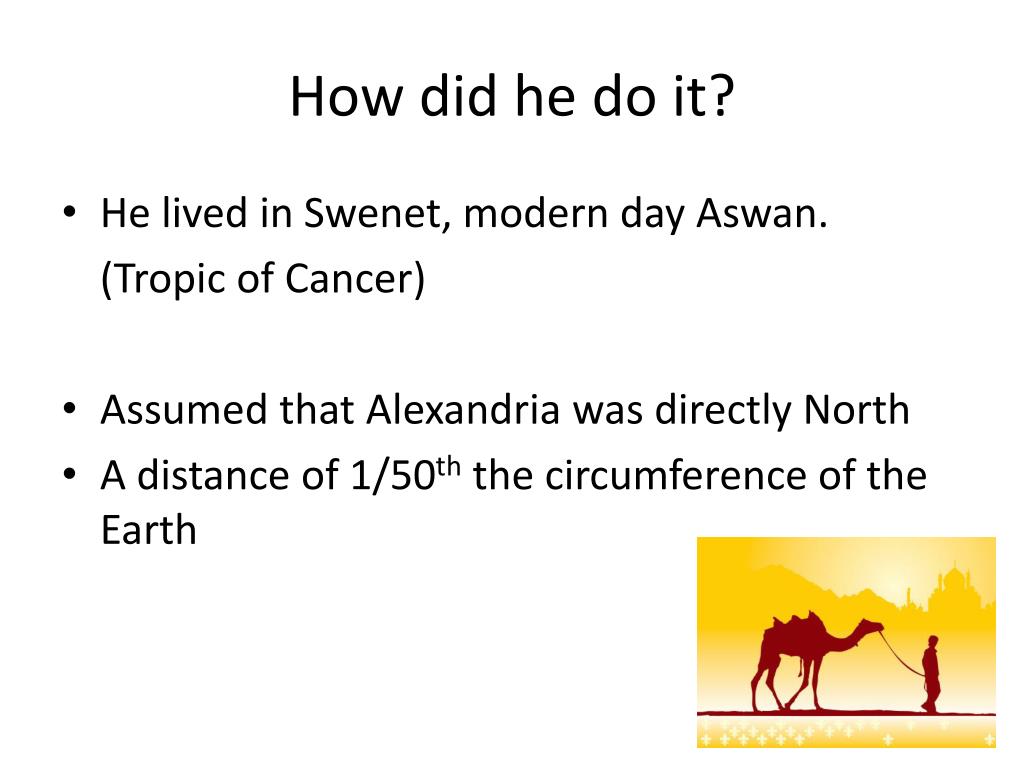 How did he do it?

• He lived in Swenet, modern day Aswan. (Tropic of Cancer)

• Assumed that Alexandria was directly North
• A distance of 1/50$^{th}$ the circumference of the Earth